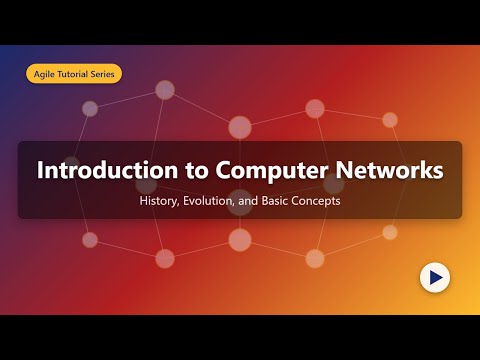 Agile Tutorial Series

Introduction to Computer Networks

History, Evolution, and Basic Concepts